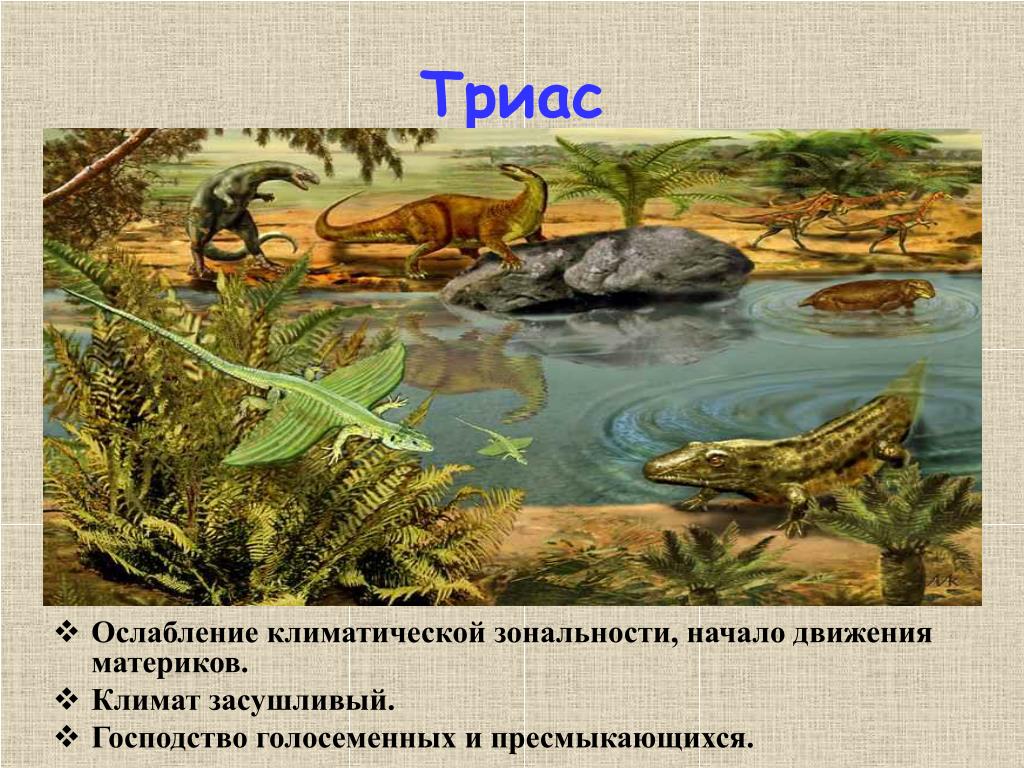 Триас

❖ Ослабление климатической зональности, начало движения материков.
❖ Климат засушливый.
❖ Господство голосеменных и пресмыкающихся.